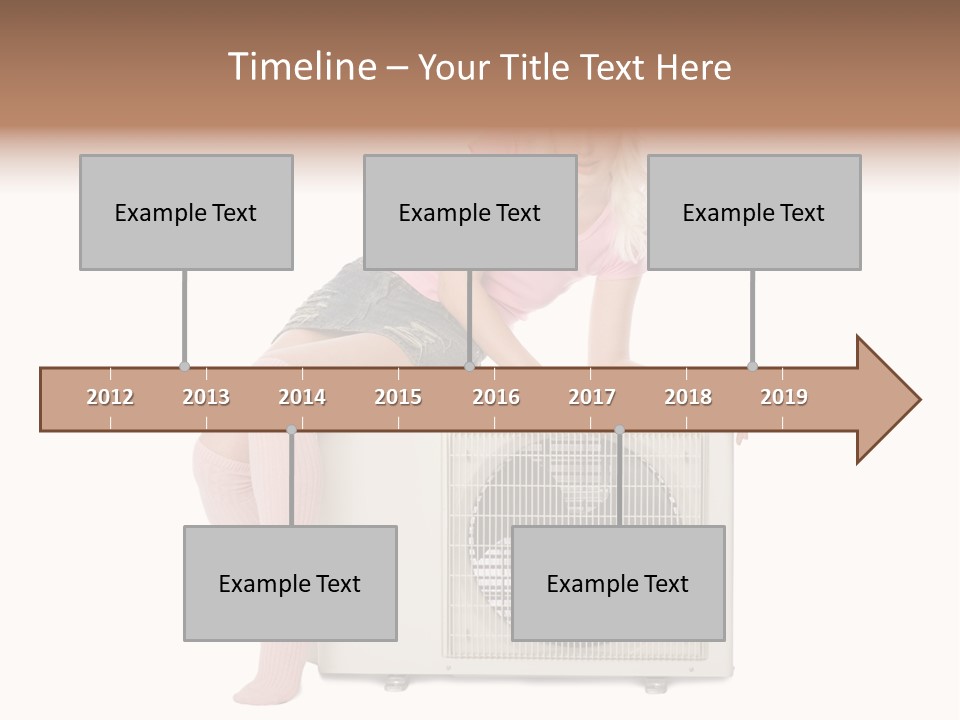 Timeline – Your Title Text Here

Example Text

Example Text

Example Text

2012 2013 2014 2015 2016 2017 2018 2019

Example Text

Example Text